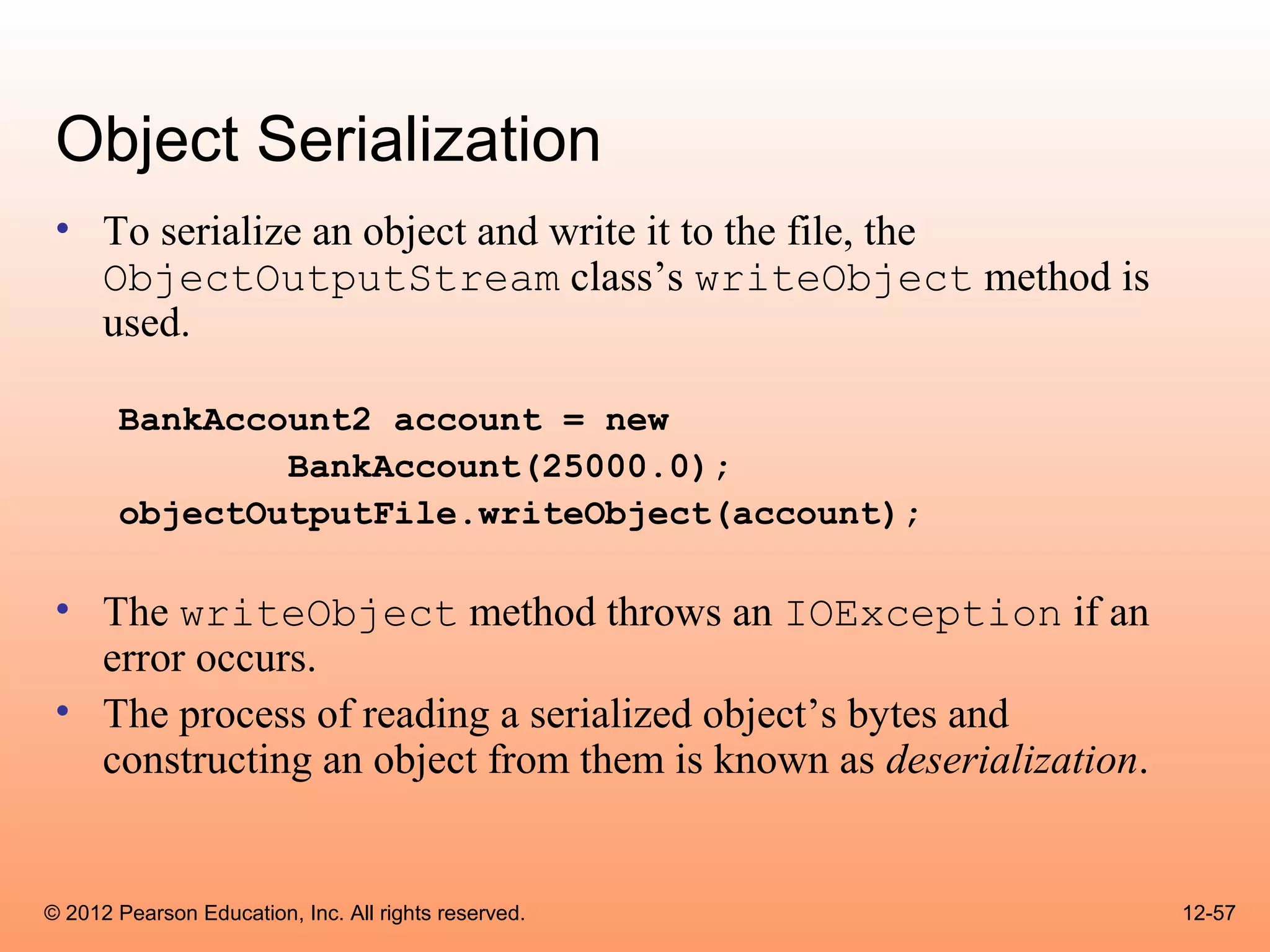 Object Serialization

• To serialize an object and write it to the file, the ObjectOutputStream class's writeObject method is used.

BankAccount2 account = new
        BankAccount(25000.0);
objectOutputFile.writeObject(account);

• The writeObject method throws an IOException if an error occurs.

• The process of reading a serialized object's bytes and constructing an object from them is known as deserialization.

© 2012 Pearson Education, Inc. All rights reserved.

12-57